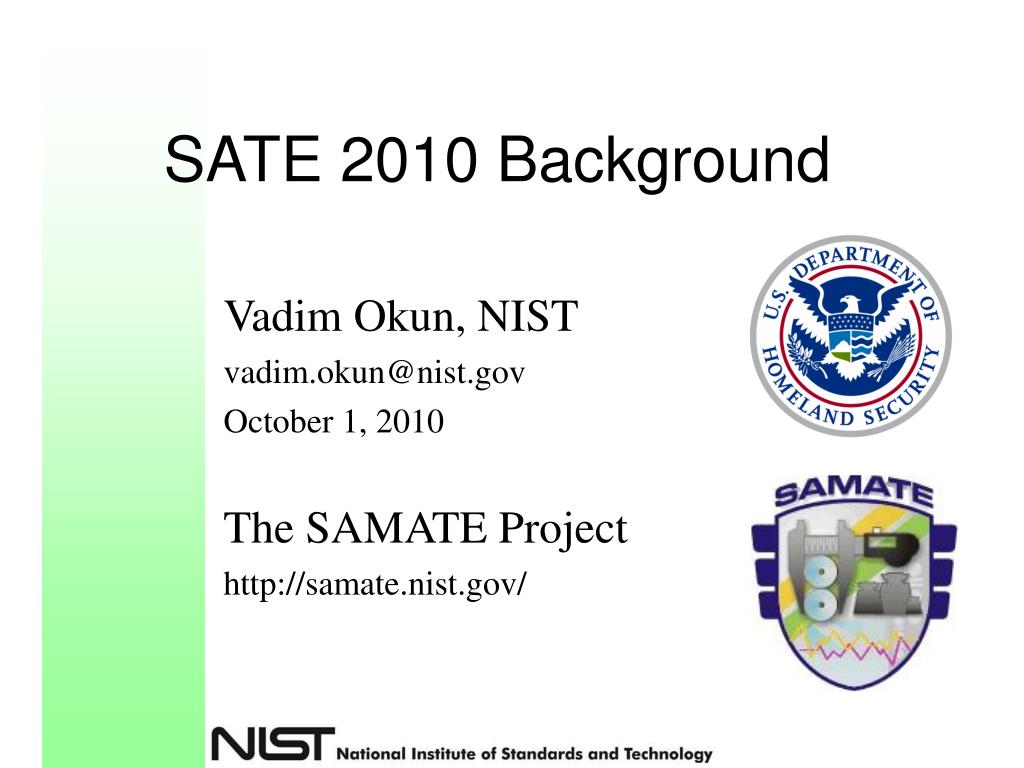 SATE 2010 Background

Vadim Okun, NIST
vadim.okun@nist.gov
October 1, 2010

The SAMATE Project
http://samate.nist.gov/

U.S. DEPARTMENT OF HOMELAND SECURITY

SAMATE

NIST National Institute of Standards and Technology